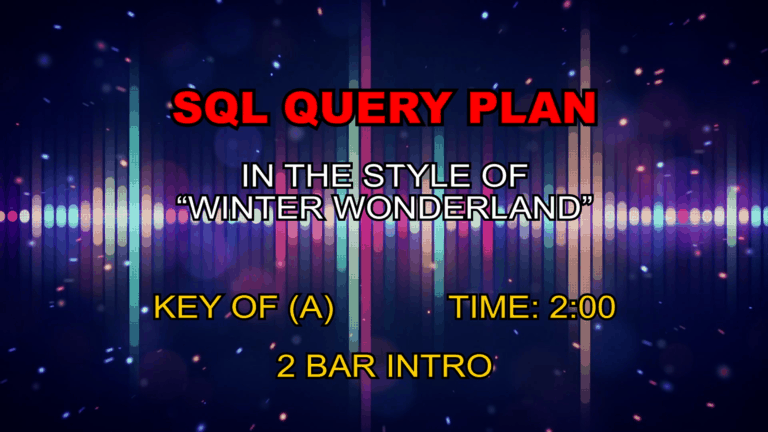 SQL QUERY PLAN

IN THE STYLE OF
“WINTER WONDERLAND”

KEY OF (A)

TIME: 2:00

2 BAR INTRO